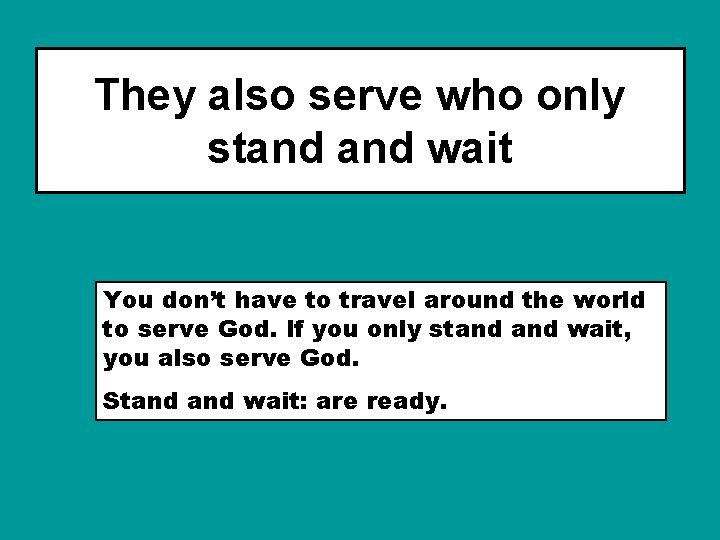 They also serve who only stand and wait

You don't have to travel around the world to serve God. If you only stand and wait, you also serve God.

Stand and wait: are ready.